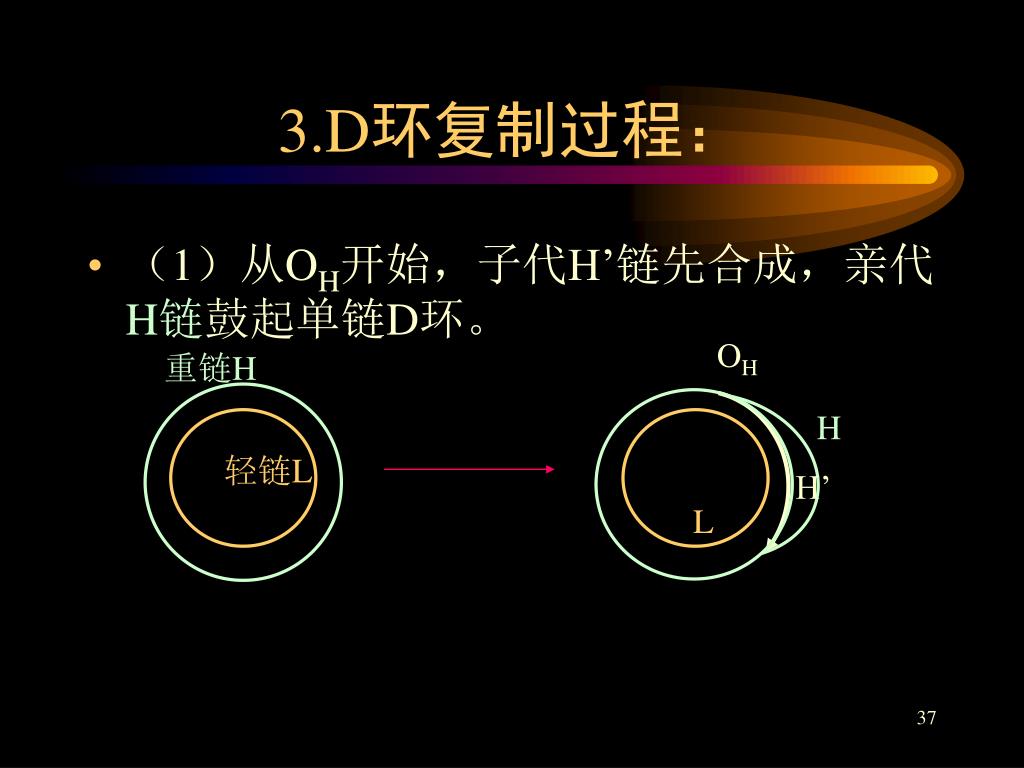 3.D环复制过程：

• （1）从$O_H$开始，子代H’链先合成，亲代H链鼓起单链D环。

重链H

轻链L

$O_H$

H

H’

L

37